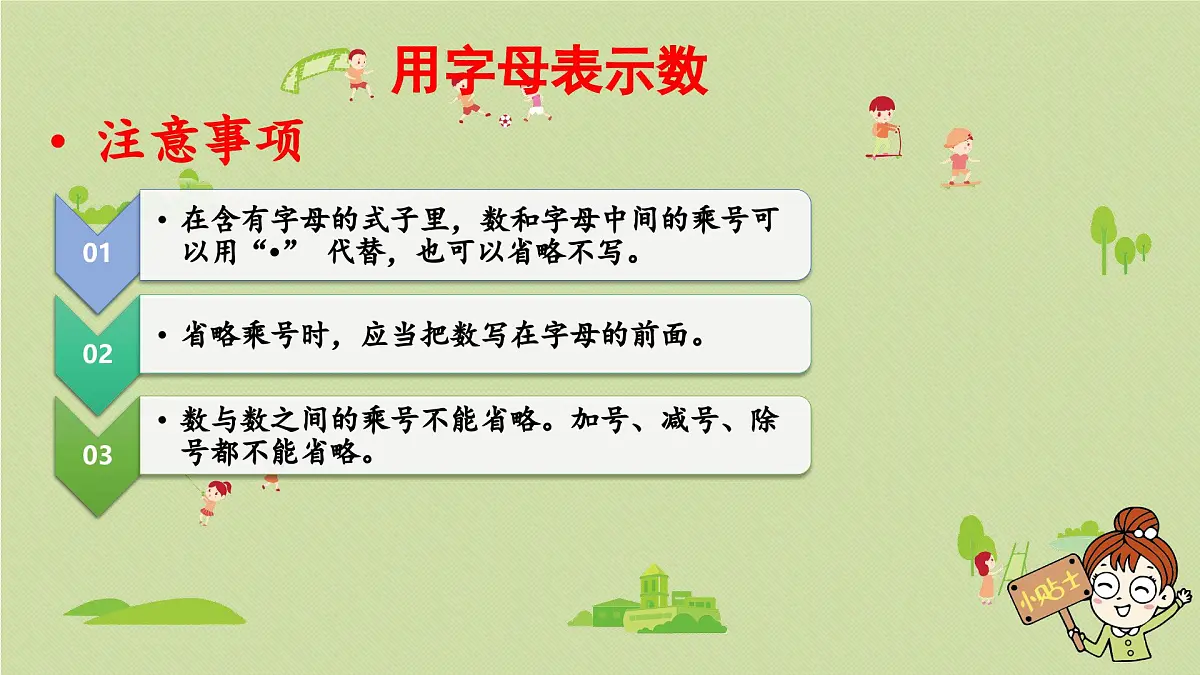 用字母表示数

• 注意事项

01

• 在含有字母的式子里，数和字母中间的乘号可以用“•” 代替，也可以省略不写。

02

• 省略乘号时，应当把数写在字母的前面。

03

• 数与数之间的乘号不能省略。加号、减号、除号都不能省略。

小贴士